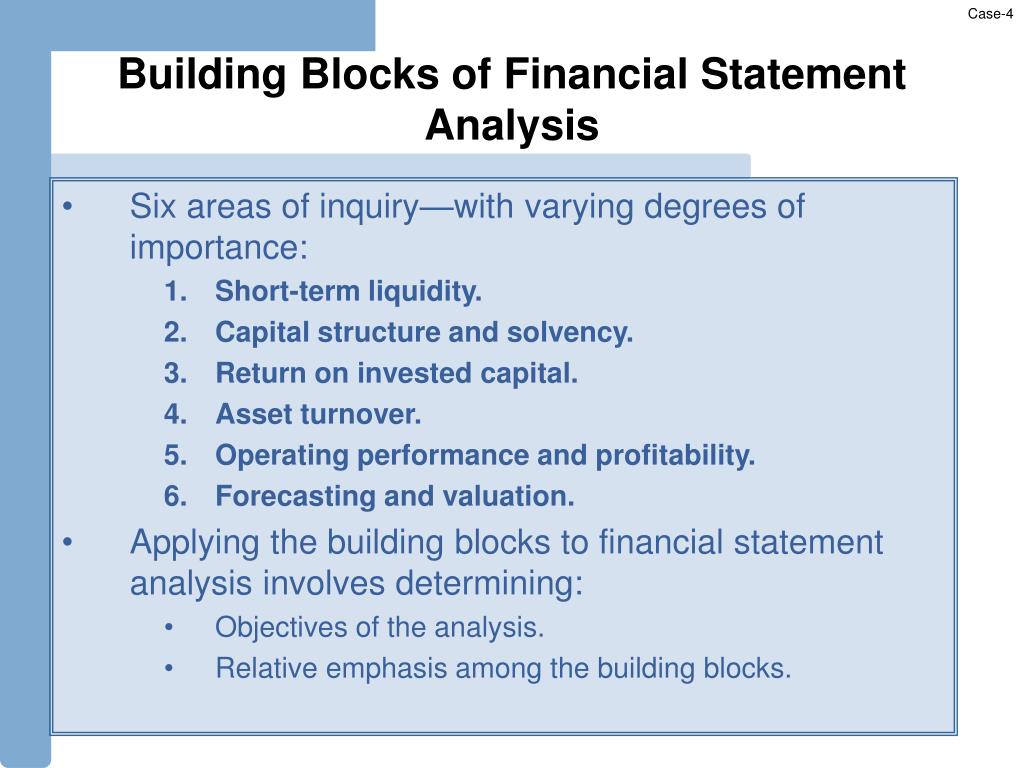 Case-4

Building Blocks of Financial Statement Analysis

• Six areas of inquiry—with varying degrees of importance:
1. Short-term liquidity.
2. Capital structure and solvency.
3. Return on invested capital.
4. Asset turnover.
5. Operating performance and profitability.
6. Forecasting and valuation.
• Applying the building blocks to financial statement analysis involves determining:
• Objectives of the analysis.
• Relative emphasis among the building blocks.